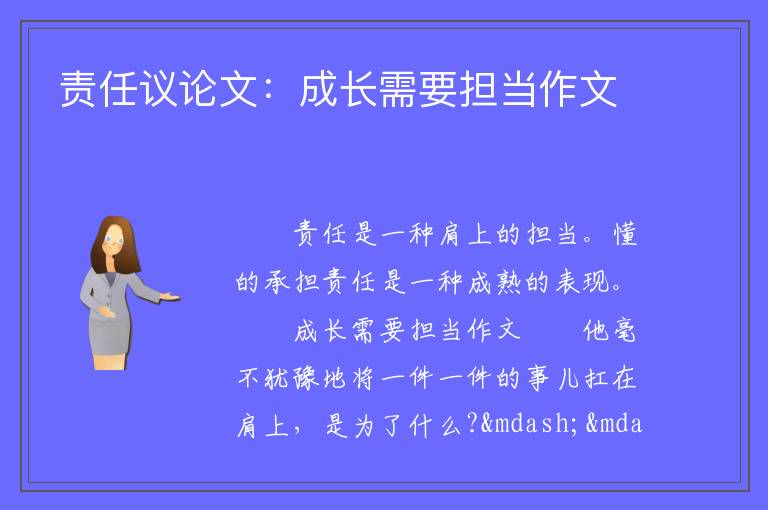 责任议论文：成长需要担当作文

责任是一种肩上的担当。懂的承担责任是一种成熟的表现。

成长需要担当作文　　他毫不犹豫地将一件一件的事儿扛在肩上，是为了什么?&mdash;&mda